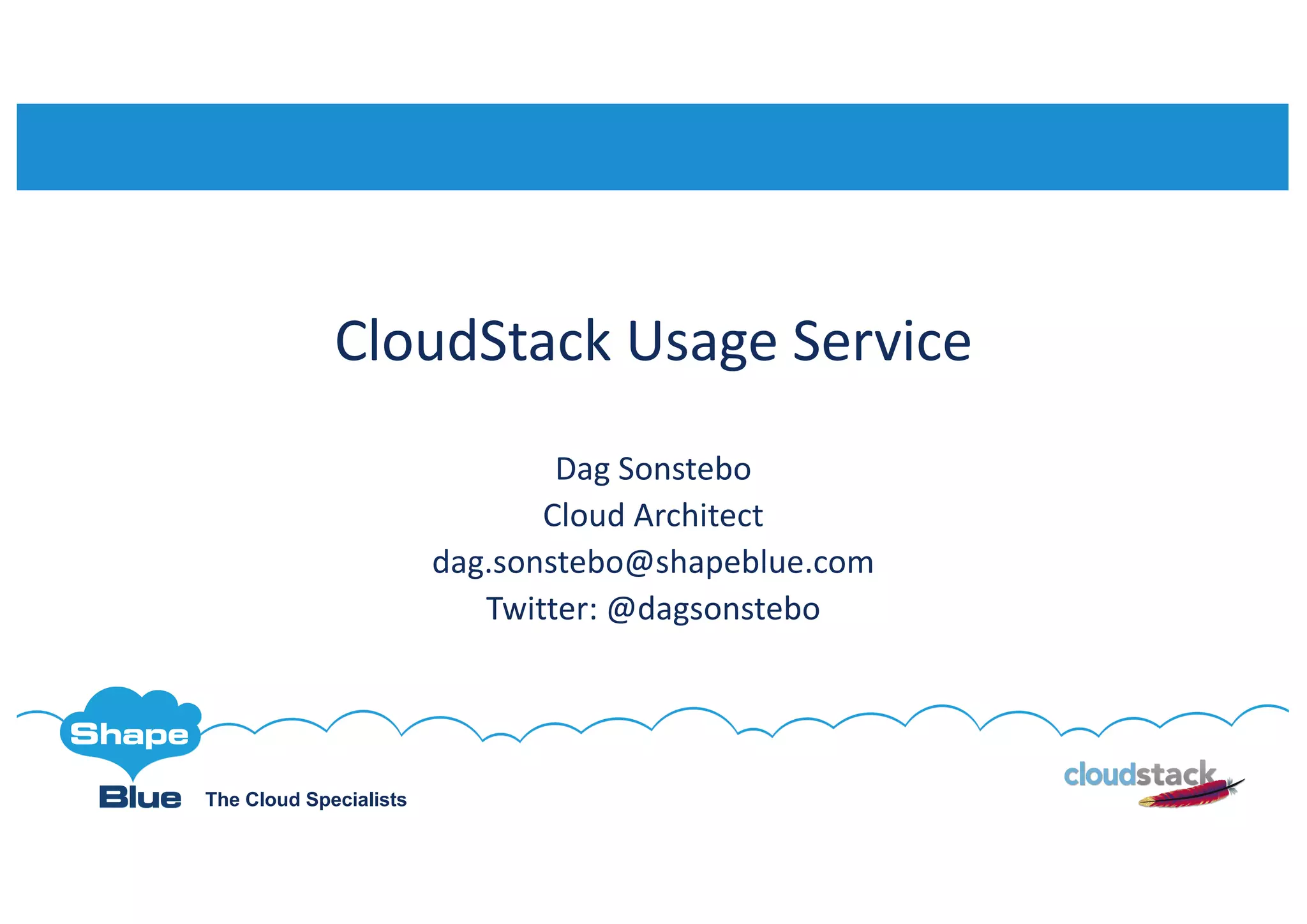 CloudStack Usage Service

Dag Sonstebo
Cloud Architect
dag.sonstebo@shapeblue.com
Twitter: @dagsonstebo

Shape
Blue The Cloud Specialists

cloudstack